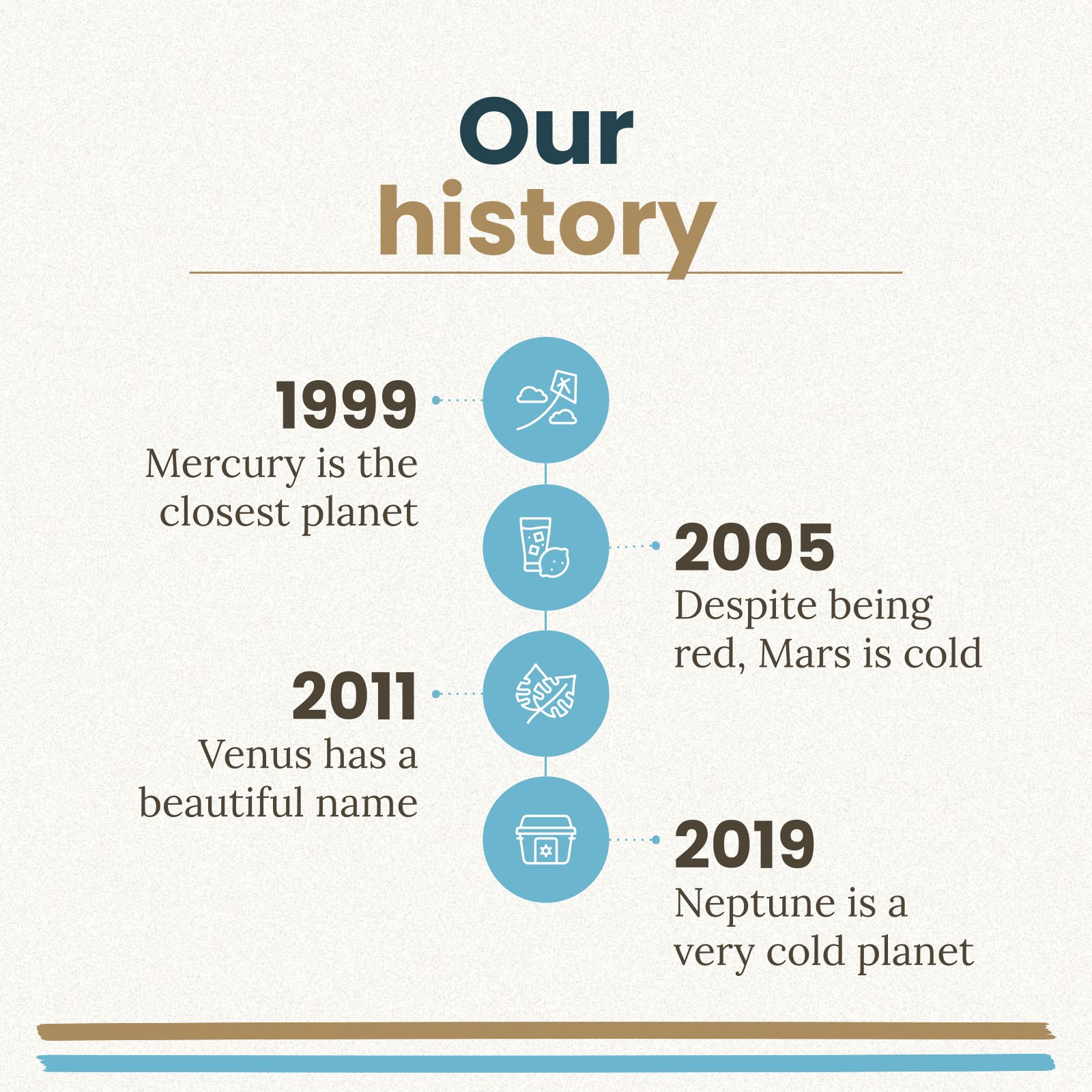 Our history

1999
Mercury is the closest planet

2005
Despite being red, Mars is cold

2011
Venus has a beautiful name

2019
Neptune is a very cold planet